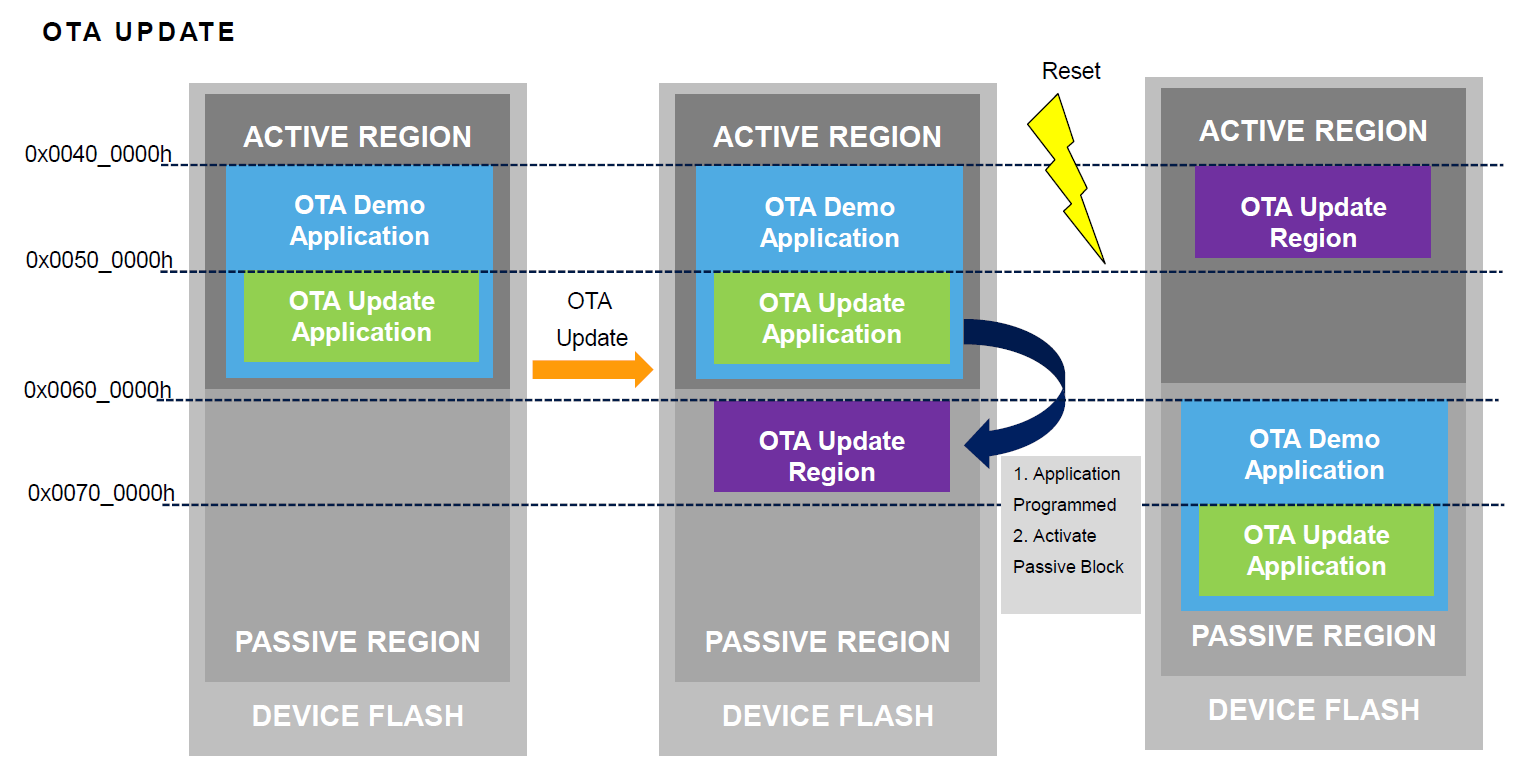 OTA UPDATE

0x0040_0000h
0x0050_0000h
0x0060_0000h
0x0070_0000h

ACTIVE REGION
OTA Demo Application
OTA Update Application
PASSIVE REGION
DEVICE FLASH

OTA Update

ACTIVE REGION
OTA Demo Application
OTA Update Application
OTA Update Region
PASSIVE REGION
DEVICE FLASH

1. Application Programmed
2. Activate Passive Block

Reset

ACTIVE REGION
OTA Update Region
OTA Demo Application
OTA Update Application
PASSIVE REGION
DEVICE FLASH